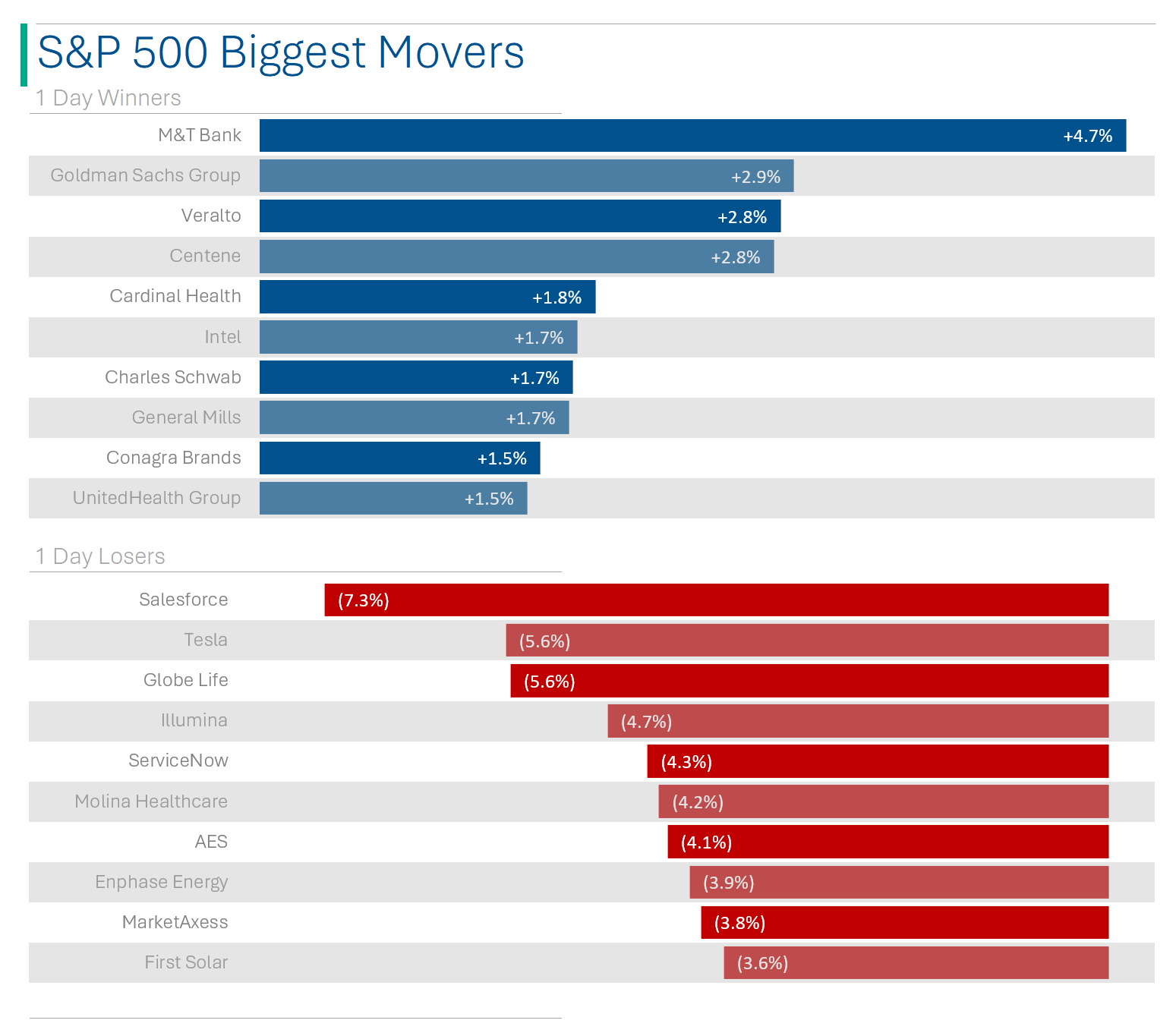 S&P 500 Biggest Movers

1 Day Winners

M&T Bank +4.7%
Goldman Sachs Group +2.9%
Veralto +2.8%
Centene +2.8%
Cardinal Health +1.8%
Intel +1.7%
Charles Schwab +1.7%
General Mills +1.7%
Conagra Brands +1.5%
UnitedHealth Group +1.5%

1 Day Losers

Salesforce (7.3%)
Tesla (5.6%)
Globe Life (5.6%)
Illumina (4.7%)
ServiceNow (4.3%)
Molina Healthcare (4.2%)
AES (4.1%)
Enphase Energy (3.9%)
MarketAxess (3.8%)
First Solar (3.6%)